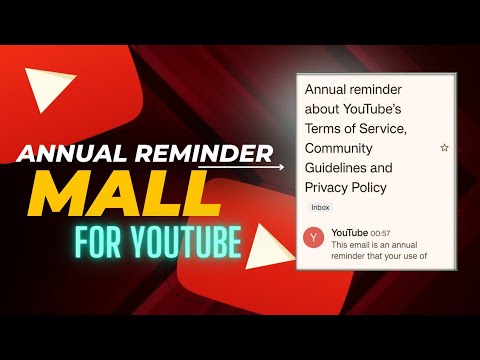 ANNUAL REMINDER
MALL
FOR YOUTUBE

Annual reminder about YouTube's Terms of Service, Community Guidelines and Privacy Policy

Inbox

Y
YouTube 00:57
This email is an annual reminder that your use of